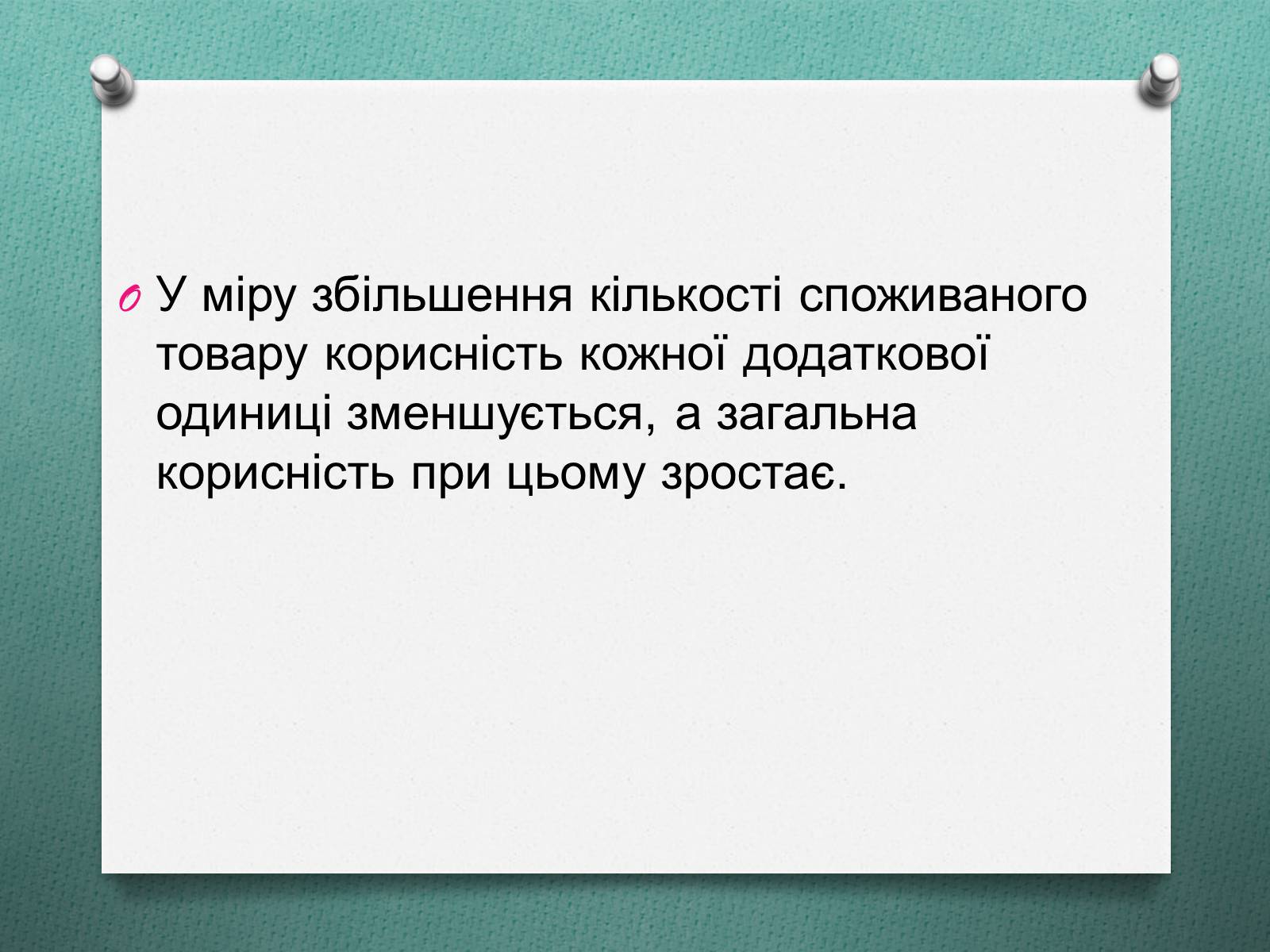 У міру збільшення кількості споживаного товару корисність кожної додаткової одиниці зменшується, а загальна корисність при цьому зростає.